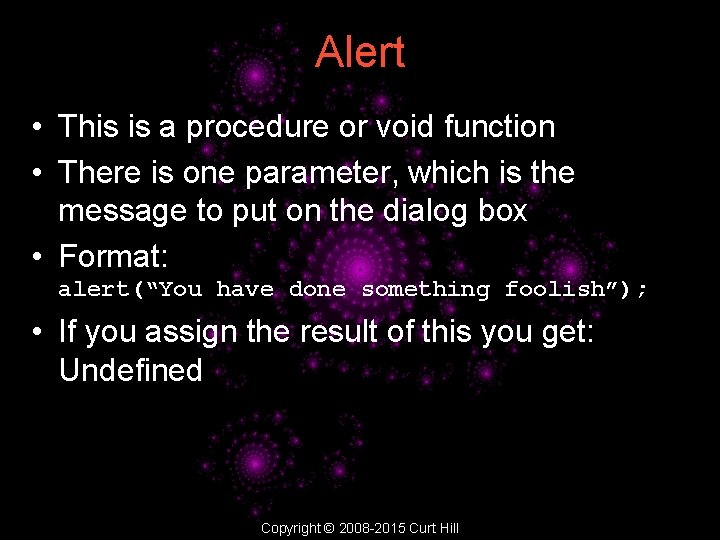 Alert

• This is a procedure or void function
• There is one parameter, which is the message to put on the dialog box
• Format:
alert(“You have done something foolish”);
• If you assign the result of this you get: Undefined

Copyright © 2008-2015 Curt Hill